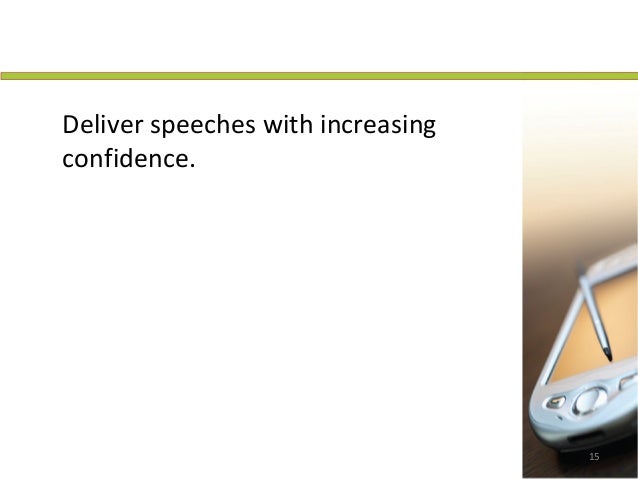 Deliver speeches with increasing confidence.

15